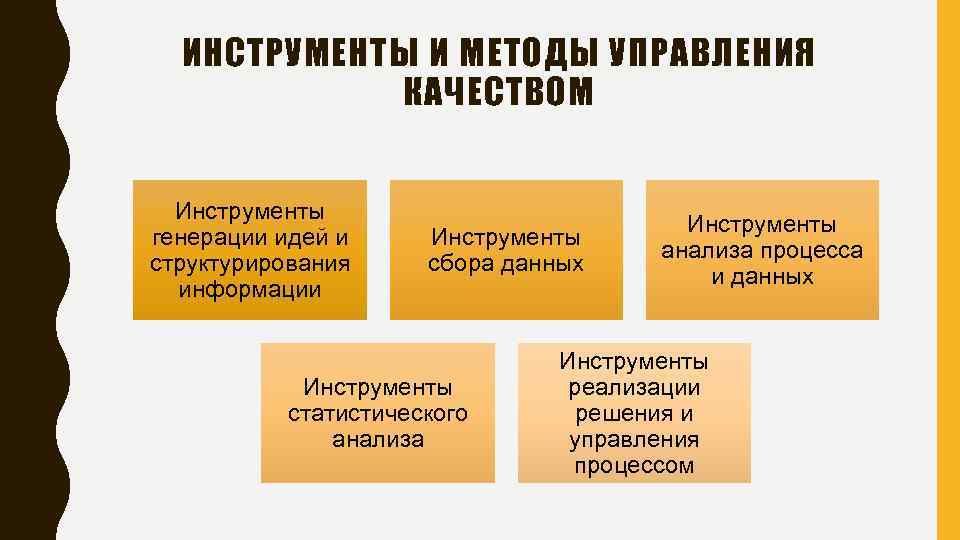 ИНСТРУМЕНТЫ И МЕТОДЫ УПРАВЛЕНИЯ КАЧЕСТВОМ

Инструменты генерации идей и структурирования информации

Инструменты сбора данных

Инструменты анализа процесса и данных

Инструменты статистического анализа

Инструменты реализации решения и управления процессом